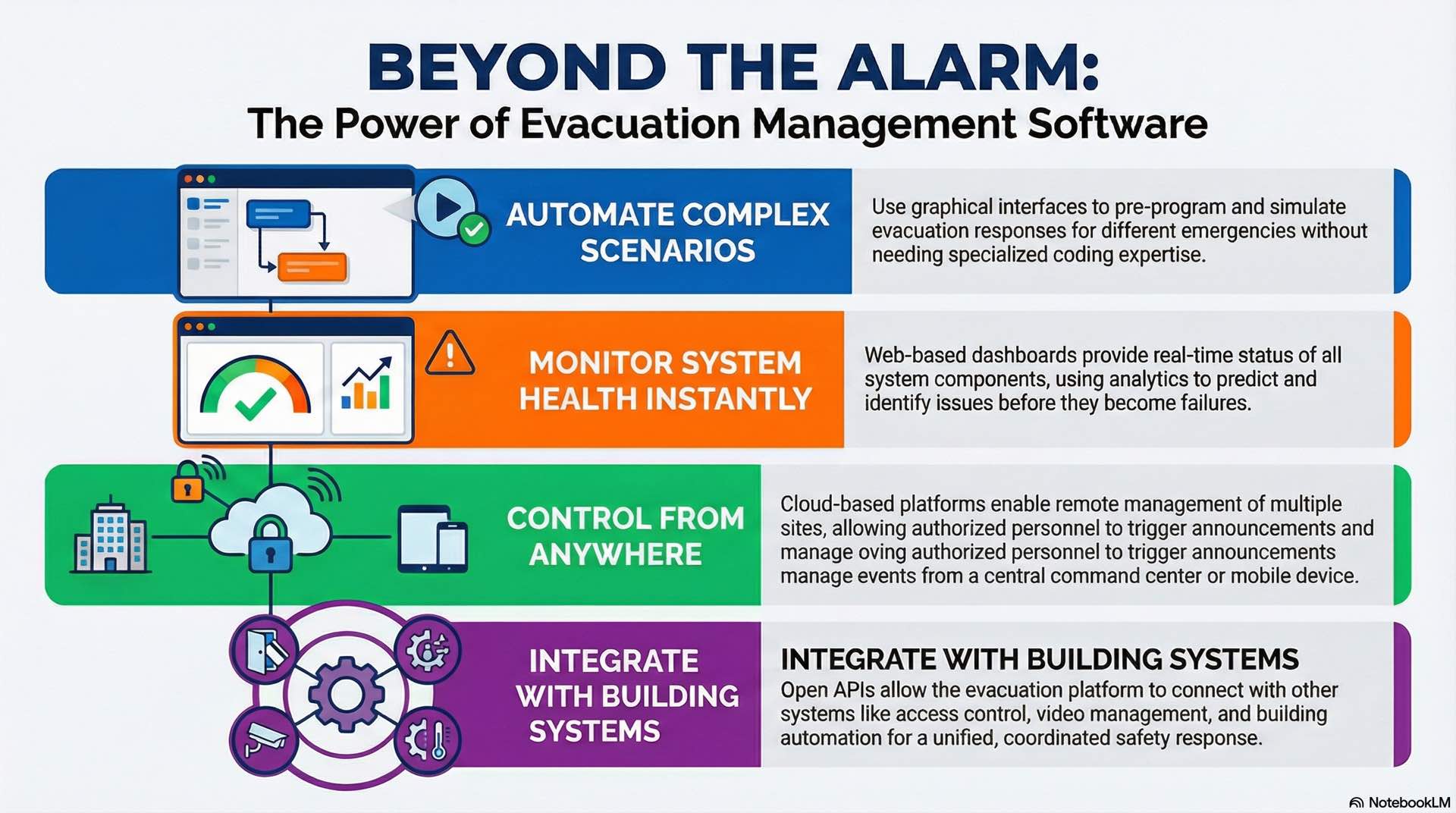 BEYOND THE ALARM:
The Power of Evacuation Management Software

AUTOMATE COMPLEX SCENARIOS

Use graphical interfaces to pre-program and simulate evacuation responses for different emergencies without needing specialized coding expertise.

MONITOR SYSTEM HEALTH INSTANTLY

Web-based dashboards provide real-time status of all system components, using analytics to predict and identify issues before they become failures.

CONTROL FROM ANYWHERE

Cloud-based platforms enable remote management of multiple sites, allowing authorized personnel to trigger announcements and manage oving authorized personnel to trigger announcements manage events from a central command center or mobile device.

INTEGRATE WITH BUILDING SYSTEMS

INTEGRATE WITH BUILDING SYSTEMS
Open APIs allow the evacuation platform to connect with other systems like access control, video management, and building automation for a unified, coordinated safety response.

NotebookLM